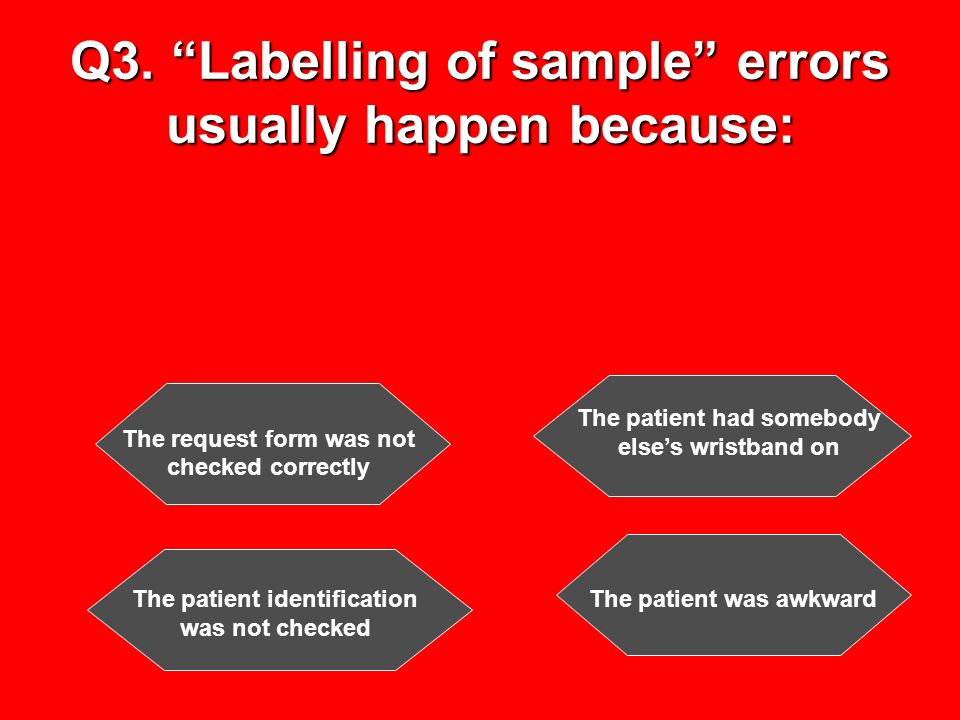 Q3. “Labelling of sample” errors usually happen because:

The request form was not checked correctly

The patient had somebody else’s wristband on

The patient identification was not checked

The patient was awkward